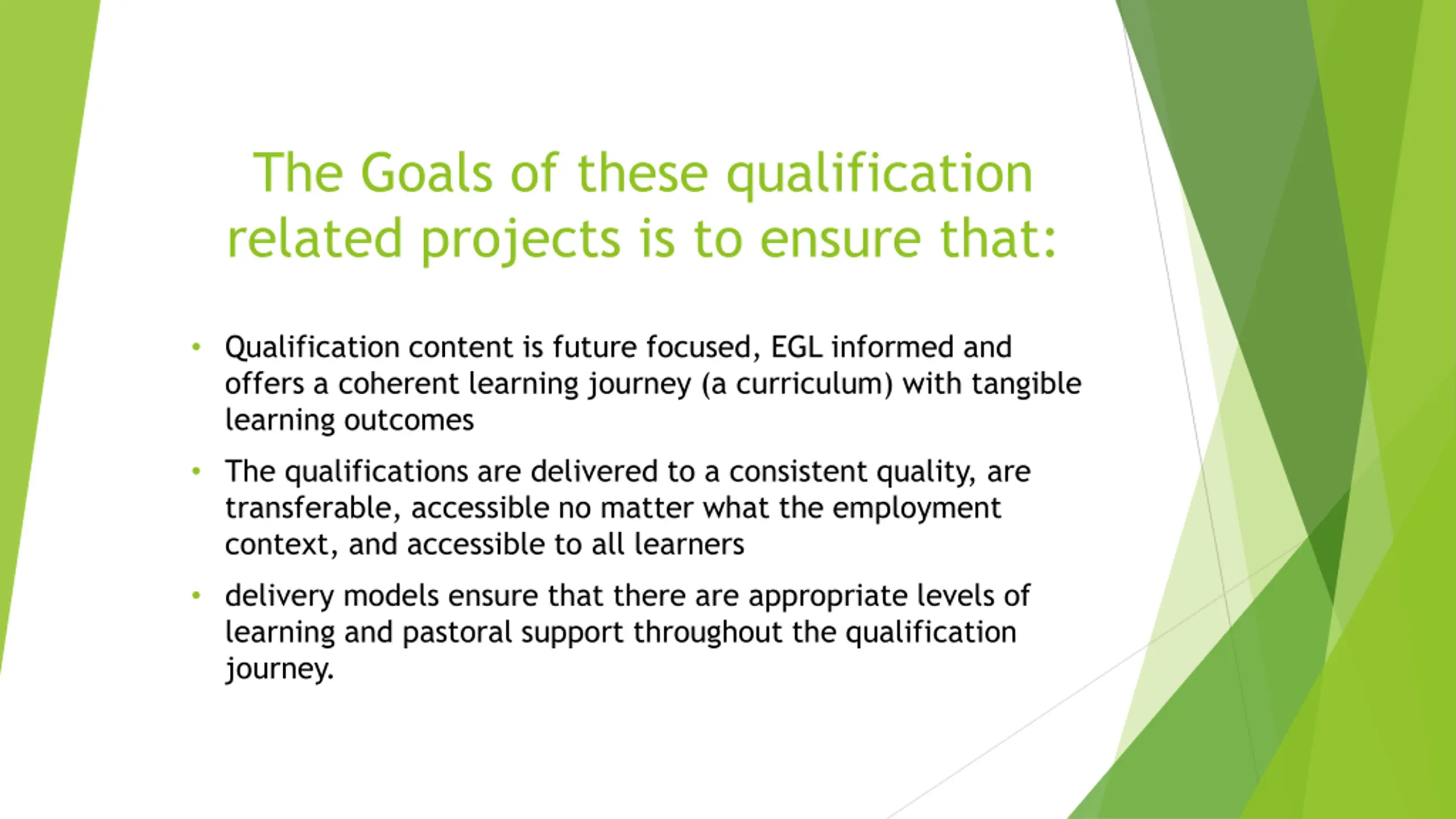 The Goals of these qualification related projects is to ensure that:

• Qualification content is future focused, EGL informed and offers a coherent learning journey (a curriculum) with tangible learning outcomes

• The qualifications are delivered to a consistent quality, are transferable, accessible no matter what the employment context, and accessible to all learners

• delivery models ensure that there are appropriate levels of learning and pastoral support throughout the qualification journey.